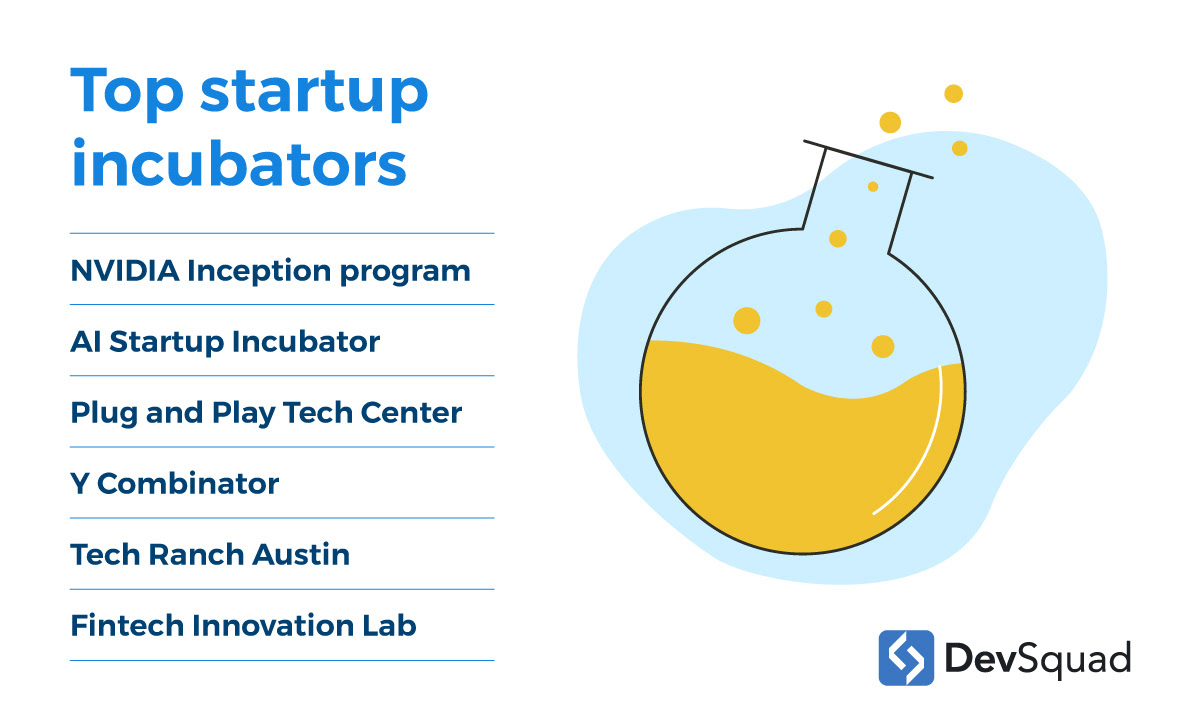 Top startup incubators

NVIDIA Inception program

AI Startup Incubator

Plug and Play Tech Center

Y Combinator

Tech Ranch Austin

Fintech Innovation Lab

DevSquad